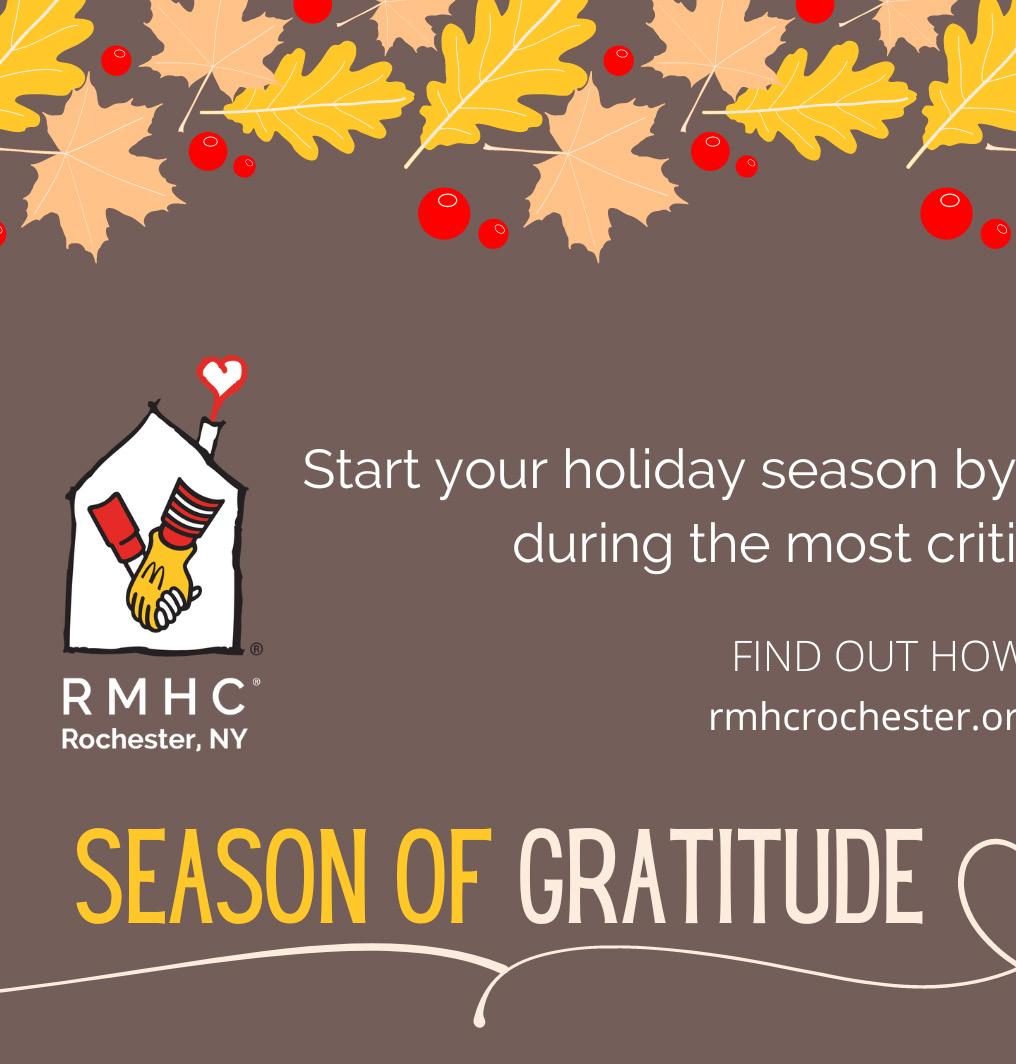 RMHC®
Rochester, NY

Start your holiday season by
during the most criti

FIND OUT HOW
rmhcrochester.or

SEASON OF GRATITUDE